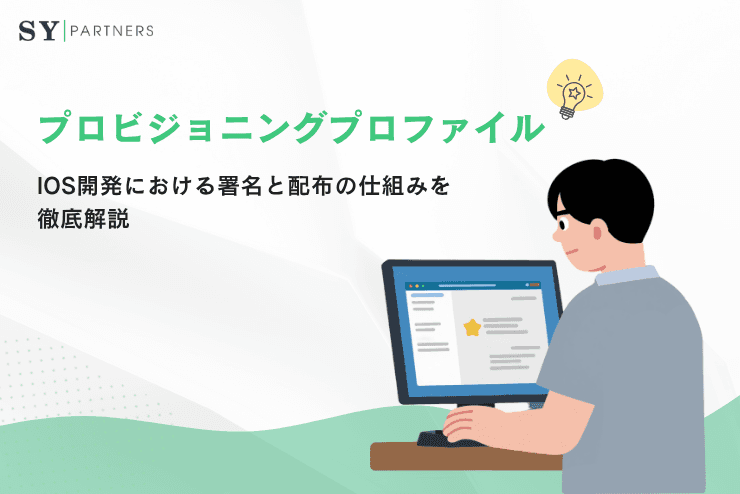 SY | PARTNERS

プロビジョニングプロファイル

IOS開発における署名と配布の仕組みを徹底解説